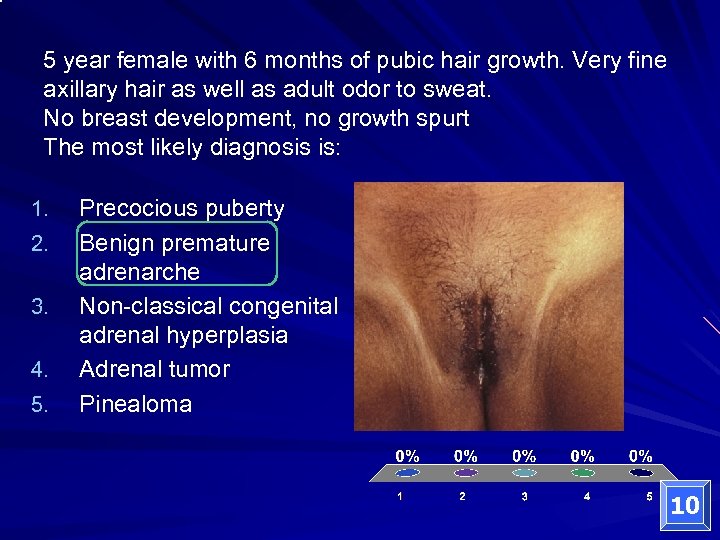 5 year female with 6 months of pubic hair growth. Very fine axillary hair as well as adult odor to sweat.
No breast development, no growth spurt
The most likely diagnosis is:

1. Precocious puberty
2. Benign premature adrenarche
3. Non-classical congenital adrenal hyperplasia
4. Adrenal tumor
5. Pinealoma

0% 0% 0% 0% 0%

1 2 3 4 5

10